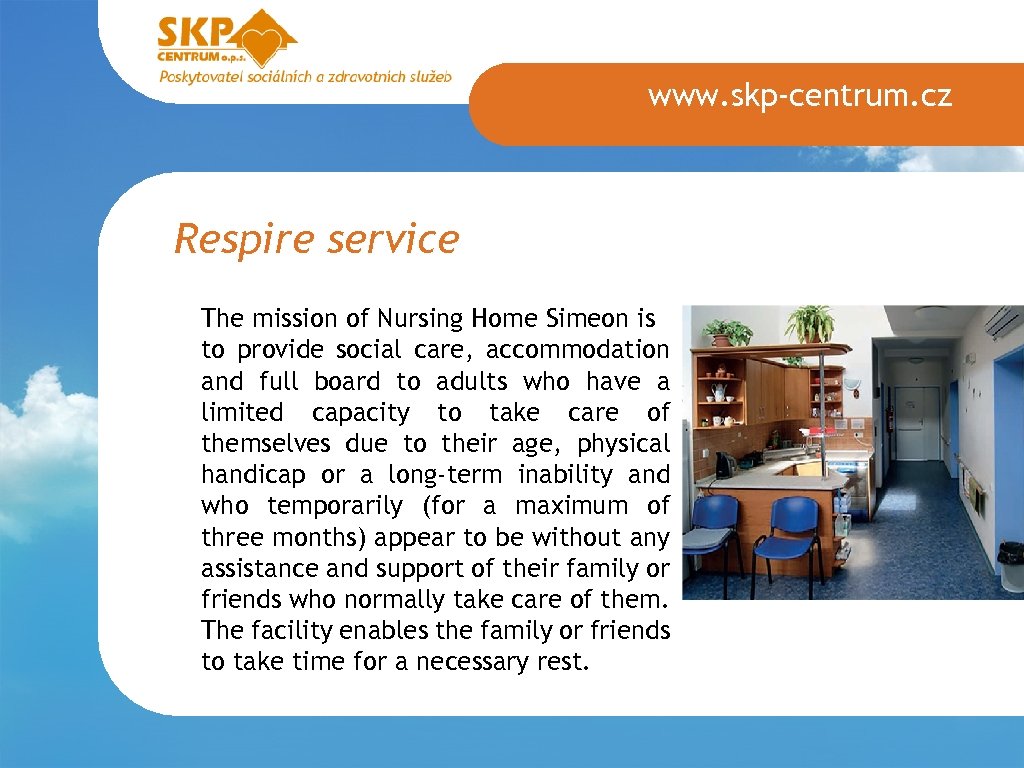 SKP CENTRUM o.p.s.
Poskytovatel sociálních a zdravotních služeb

www.skp-centrum.cz

Respire service

The mission of Nursing Home Simeon is to provide social care, accommodation and full board to adults who have a limited capacity to take care of themselves due to their age, physical handicap or a long-term inability and who temporarily (for a maximum of three months) appear to be without any assistance and support of their family or friends who normally take care of them. The facility enables the family or friends to take time for a necessary rest.